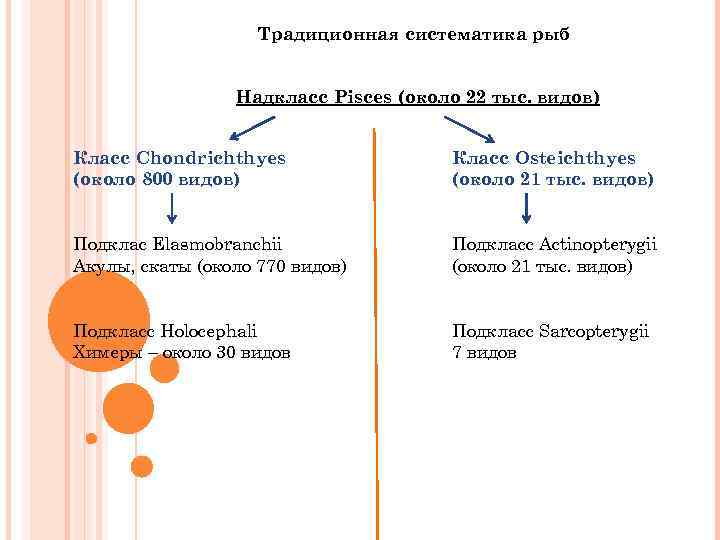 Традиционная систематика рыб

Надкласс Pisces (около 22 тыс. видов)

Класс Chondrichthyes
(около 800 видов)

Подклас Elasmobranchii
Акулы, скаты (около 770 видов)

Подкласс Holocephali
Химеры – около 30 видов

Класс Osteichthyes
(около 21 тыс. видов)

Подкласс Actinopterygii
(около 21 тыс. видов)

Подкласс Sarcopterygii
7 видов